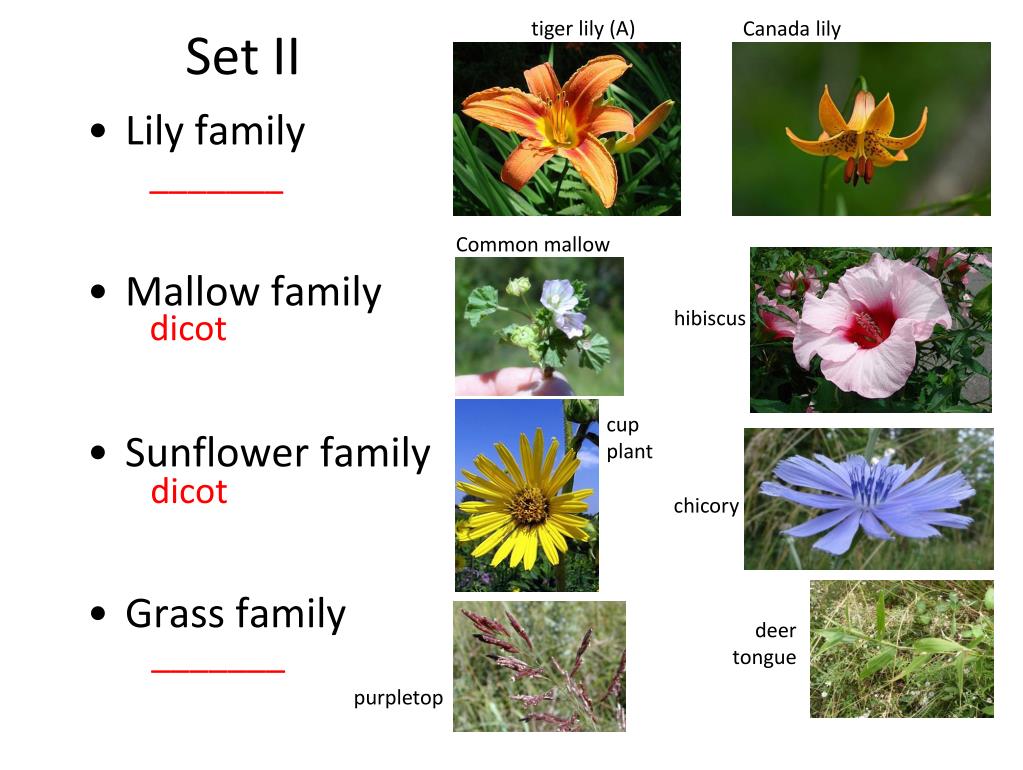 Set II

• Lily family
_______

• Mallow family
dicot

• Sunflower family
dicot

• Grass family
_______

tiger lily (A)

Canada lily

Common mallow

hibiscus

cup plant

chicory

purpletop

deer tongue